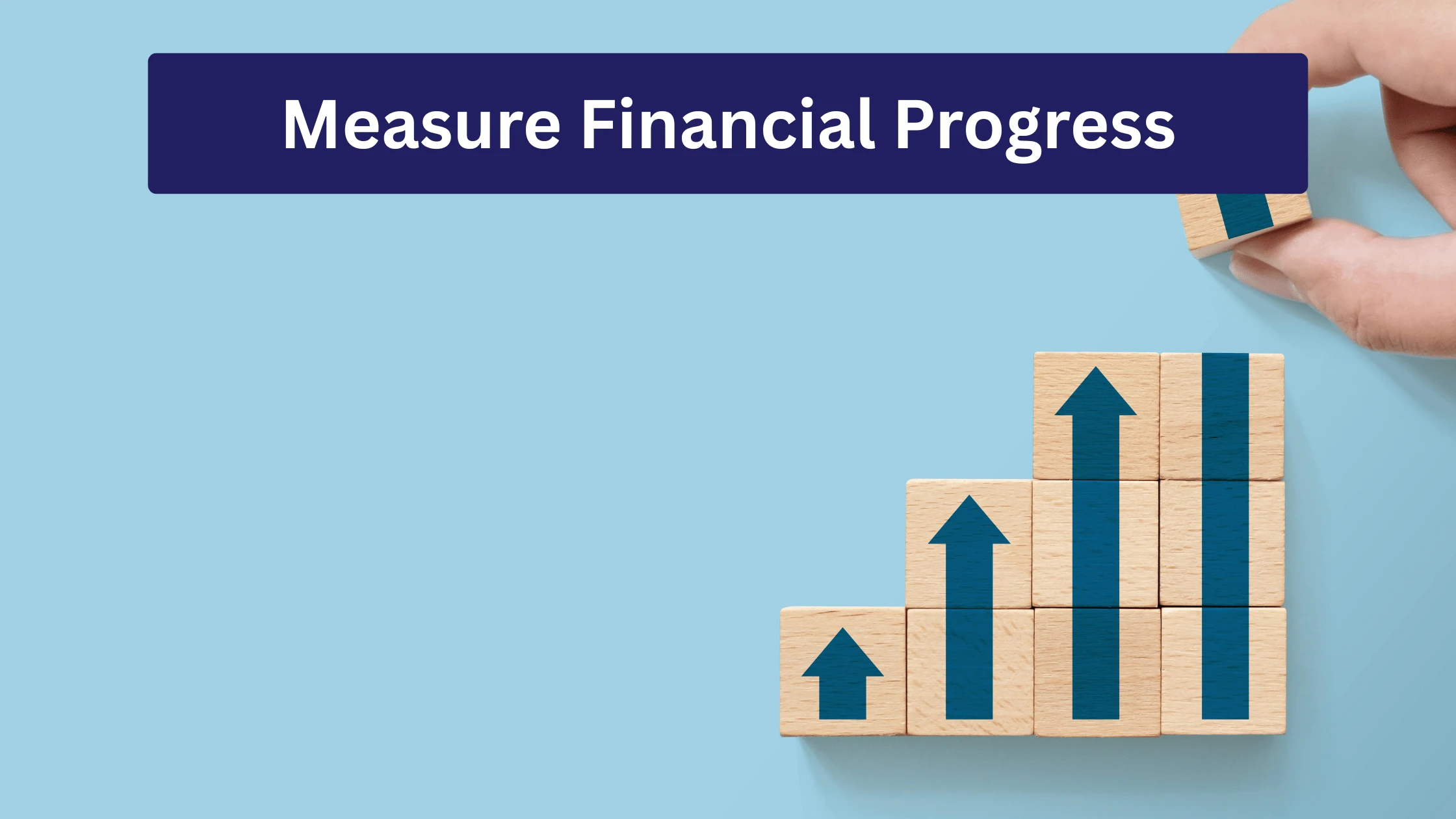 Measure Financial Progress